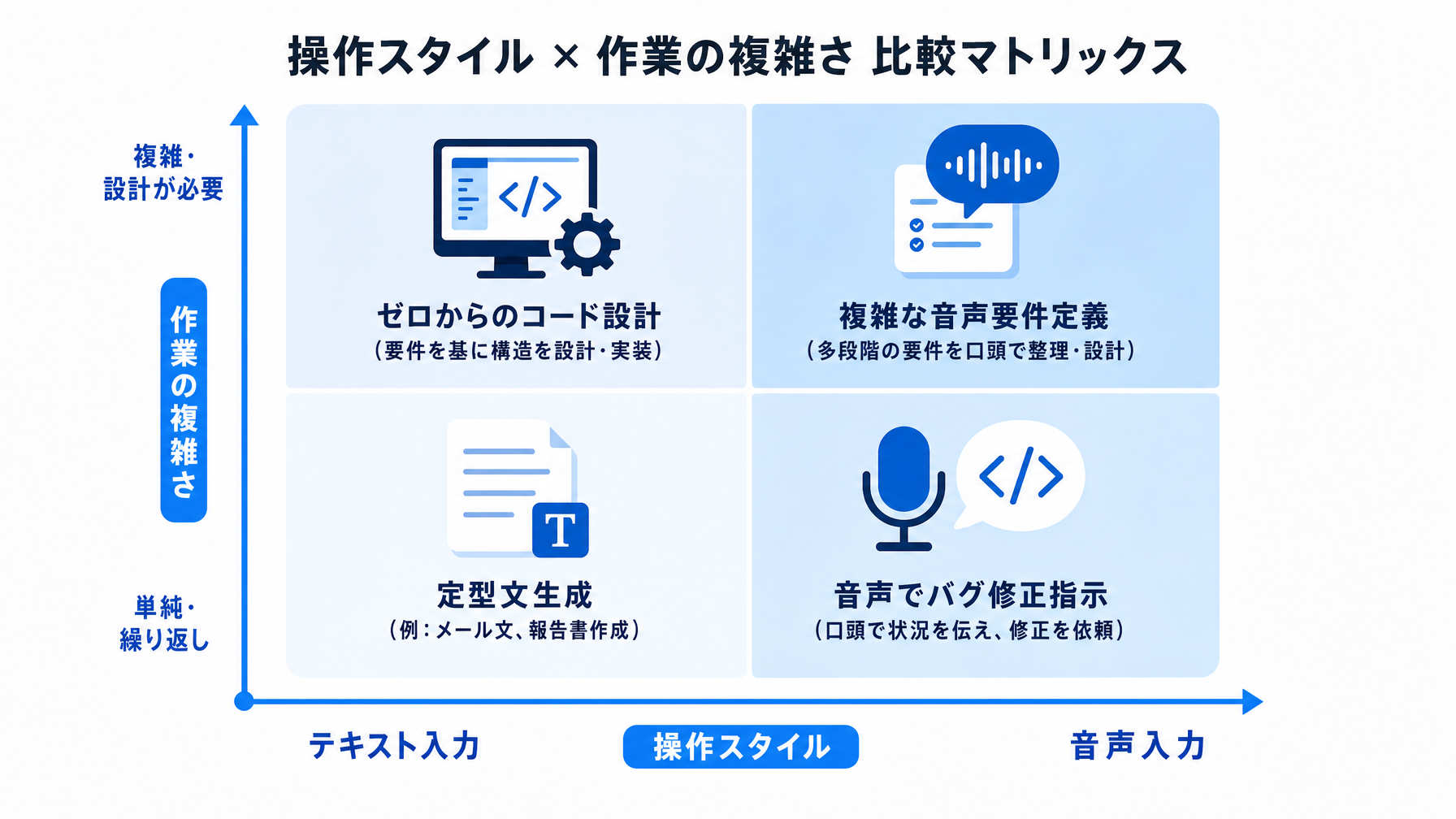 操作スタイル × 作業の複雑さ 比較マトリックス

複雑・設計が必要

作業の複雑さ

単純・繰り返し

</>

ゼロからのコード設計
(要件を基に構造を設計・実装)

複雑な音声要件定義
(多段階の要件を口頭で整理・設計)

T

定型文生成
(例:メール文、報告書作成)

</>

音声でバグ修正指示
(口頭で状況を伝え、修正を依頼)

テキスト入力

操作スタイル

音声入力